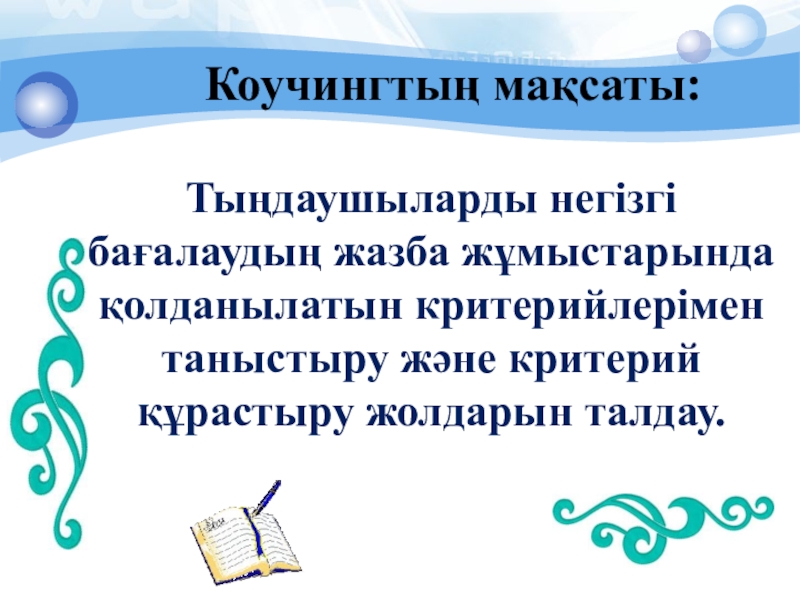 Коучингтың мақсаты:

Тыңдаушыларды негізгі бағалаудың жазба жұмыстарында қолданылатын критерийлерімен таныстыру және критерий құрастыру жолдарын талдау.